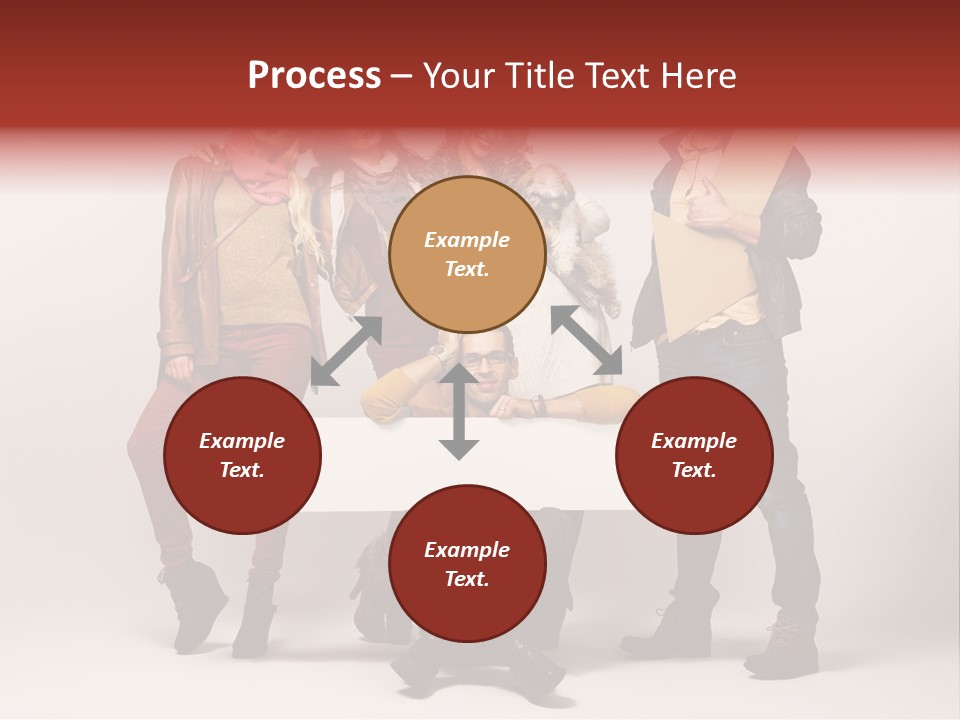 Process – Your Title Text Here

Example Text.

Example Text.

Example Text.

Example Text.